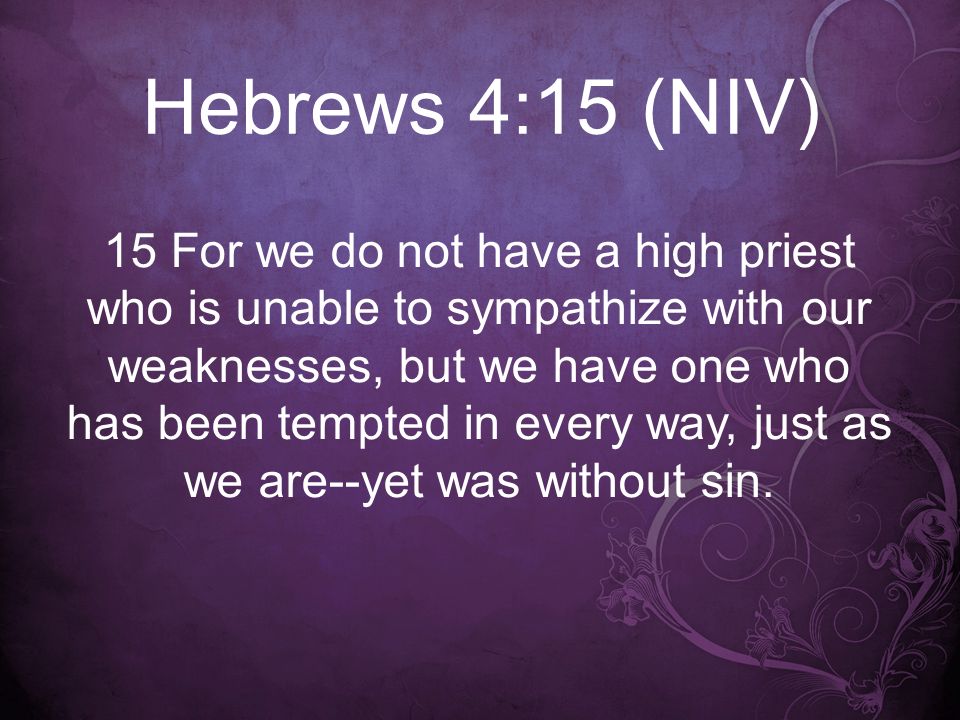 Hebrews 4:15 (NIV)

15 For we do not have a high priest who is unable to sympathize with our weaknesses, but we have one who has been tempted in every way, just as we are--yet was without sin.